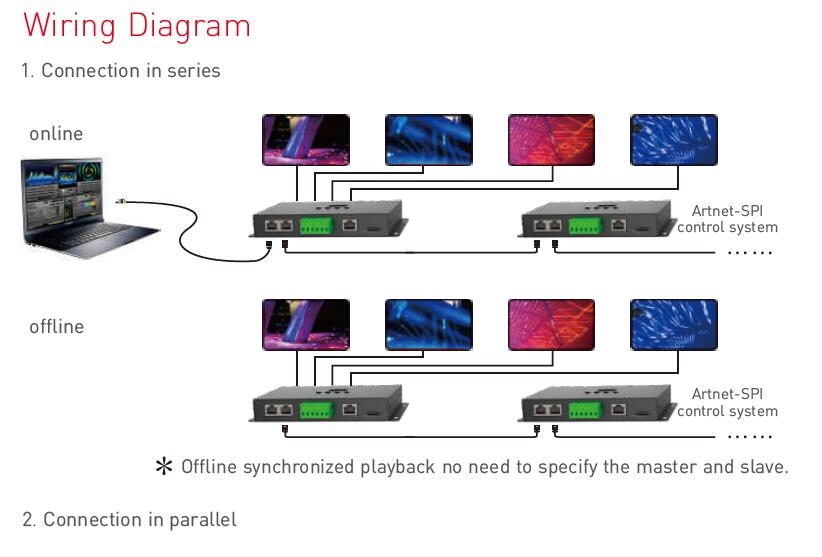 Wiring Diagram

1. Connection in series

online

Artnet-SPI control system

......

offline

Artnet-SPI control system

......

* Offline synchronized playback no need to specify the master and slave.

2. Connection in parallel